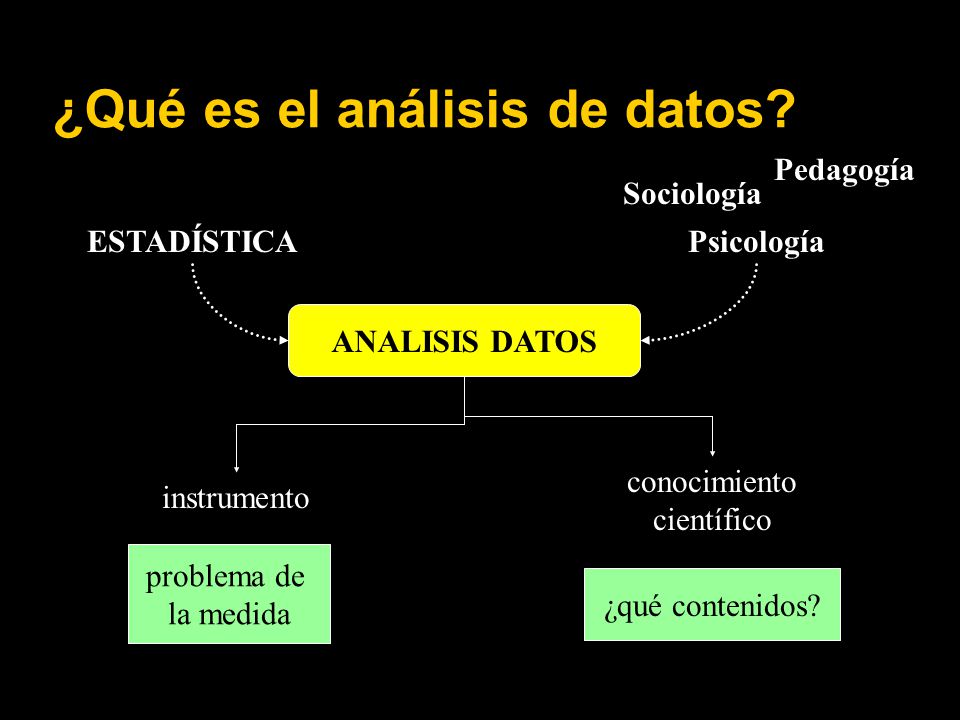 ¿Qué es el análisis de datos?

Pedagogía

Sociología

ESTADÍSTICA

Psicología

ANALISIS DATOS

instrumento

conocimiento científico

problema de la medida

¿qué contenidos?